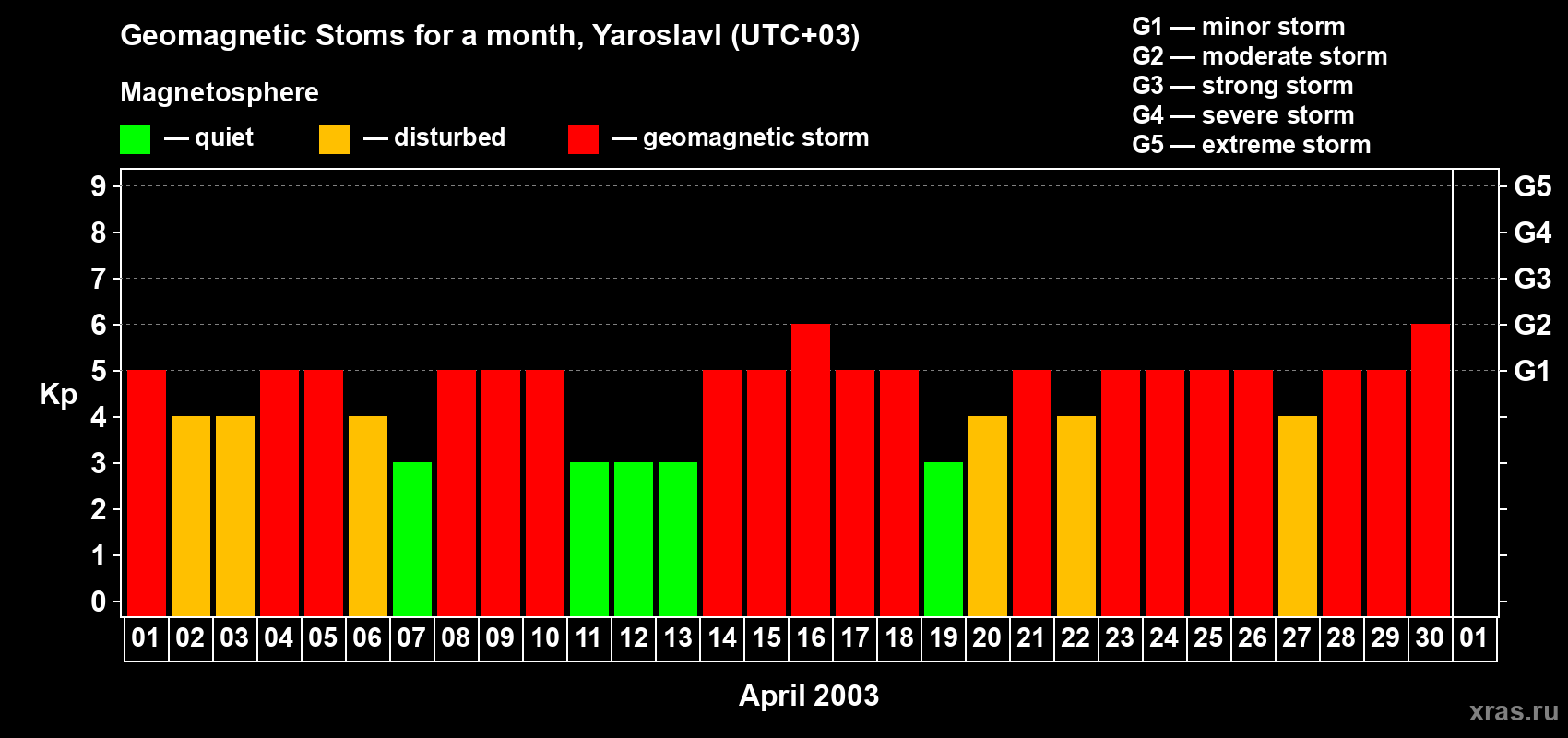 Geomagnetic Stoms for a month, Yaroslavl (UTC+03)

Magnetosphere

— quiet — disturbed — geomagnetic storm

G1 — minor storm
G2 — moderate storm
G3 — strong storm
G4 — severe storm
G5 — extreme storm

Kp

9
8
7
6
5
4
3
2
1
0

G5
G4
G3
G2
G1

01 02 03 04 05 06 07 08 09 10 11 12 13 14 15 16 17 18 19 20 21 22 23 24 25 26 27 28 29 30 01

April 2003

xras.ru